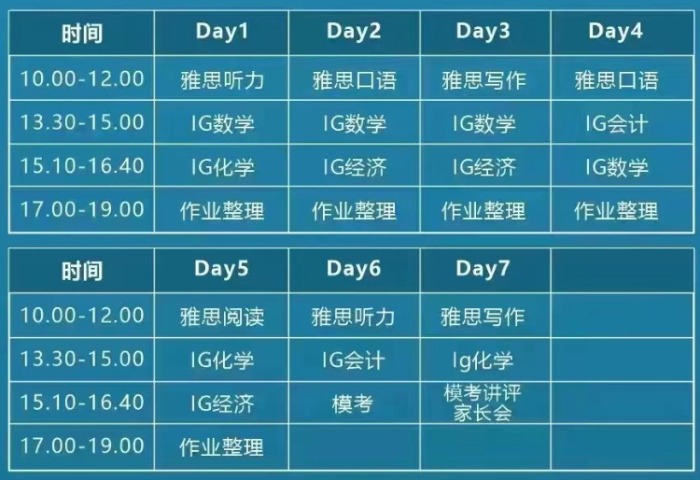 | 时间 | Day1 | Day2 | Day3 | Day4 |
|---|---|---|---|---|
| 10.00-12.00 | 雅思听力 | 雅思口语 | 雅思写作 | 雅思口语 |
| 13.30-15.00 | IG数学 | IG数学 | IG数学 | IG会计 |
| 15.10-16.40 | IG化学 | IG经济 | IG经济 | IG数学 |
| 17.00-19.00 | 作业整理 | 作业整理 | 作业整理 | 作业整理 |

| 时间 | Day5 | Day6 | Day7 | |
|---|---|---|---|---|
| 10.00-12.00 | 雅思阅读 | 雅思听力 | 雅思写作 | |
| 13.30-15.00 | IG化学 | IG会计 | Ig化学 | |
| 15.10-16.40 | IG经济 | 模考 | 模考讲评 家长会 | |
| 17.00-19.00 | 作业整理 | | | |